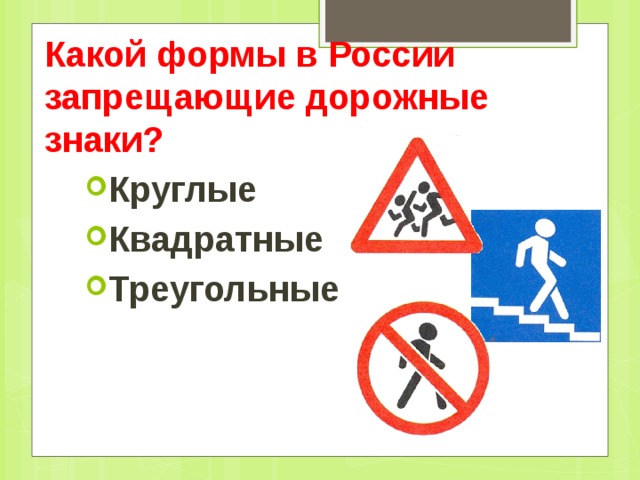 Какой формы в России запрещающие дорожные знаки?

Круглые

Квадратные

Треугольные